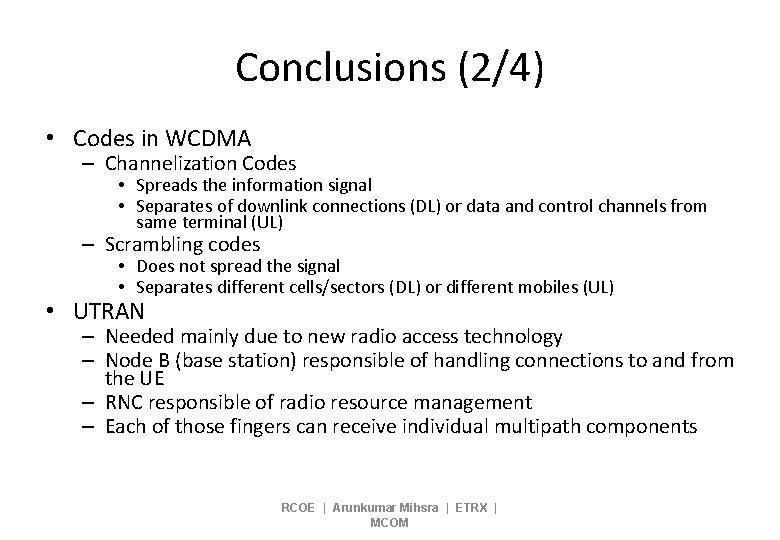 Conclusions (2/4)

• Codes in WCDMA
– Channelization Codes
• Spreads the information signal
• Separates of downlink connections (DL) or data and control channels from same terminal (UL)
– Scrambling codes
• Does not spread the signal
• Separates different cells/sectors (DL) or different mobiles (UL)
• UTRAN
– Needed mainly due to new radio access technology
– Node B (base station) responsible of handling connections to and from the UE
– RNC responsible of radio resource management
– Each of those fingers can receive individual multipath components

RCOE | Arunkumar Mihsra | ETRX | MCOM